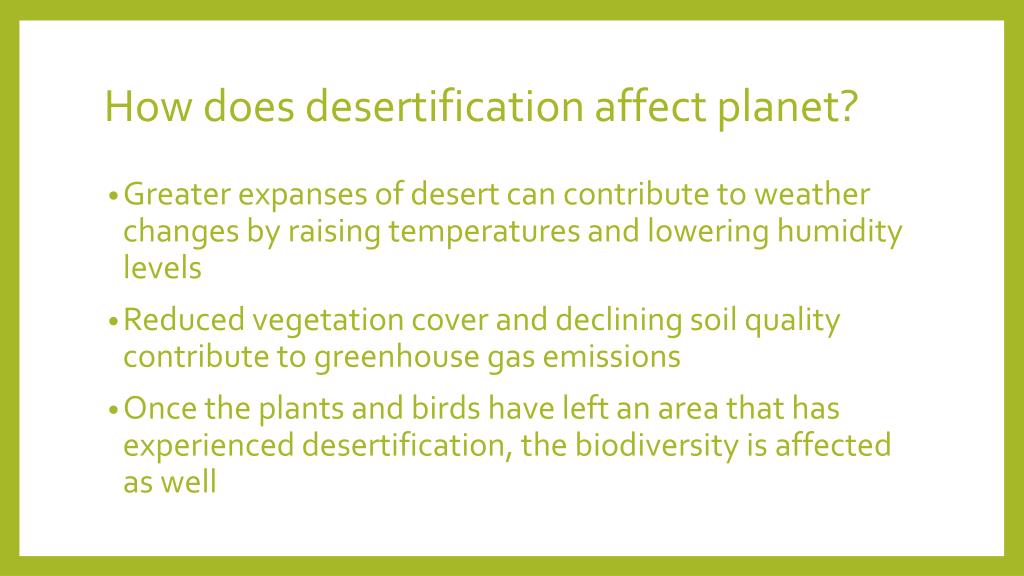 How does desertification affect planet?

• Greater expanses of desert can contribute to weather changes by raising temperatures and lowering humidity levels

• Reduced vegetation cover and declining soil quality contribute to greenhouse gas emissions

• Once the plants and birds have left an area that has experienced desertification, the biodiversity is affected as well